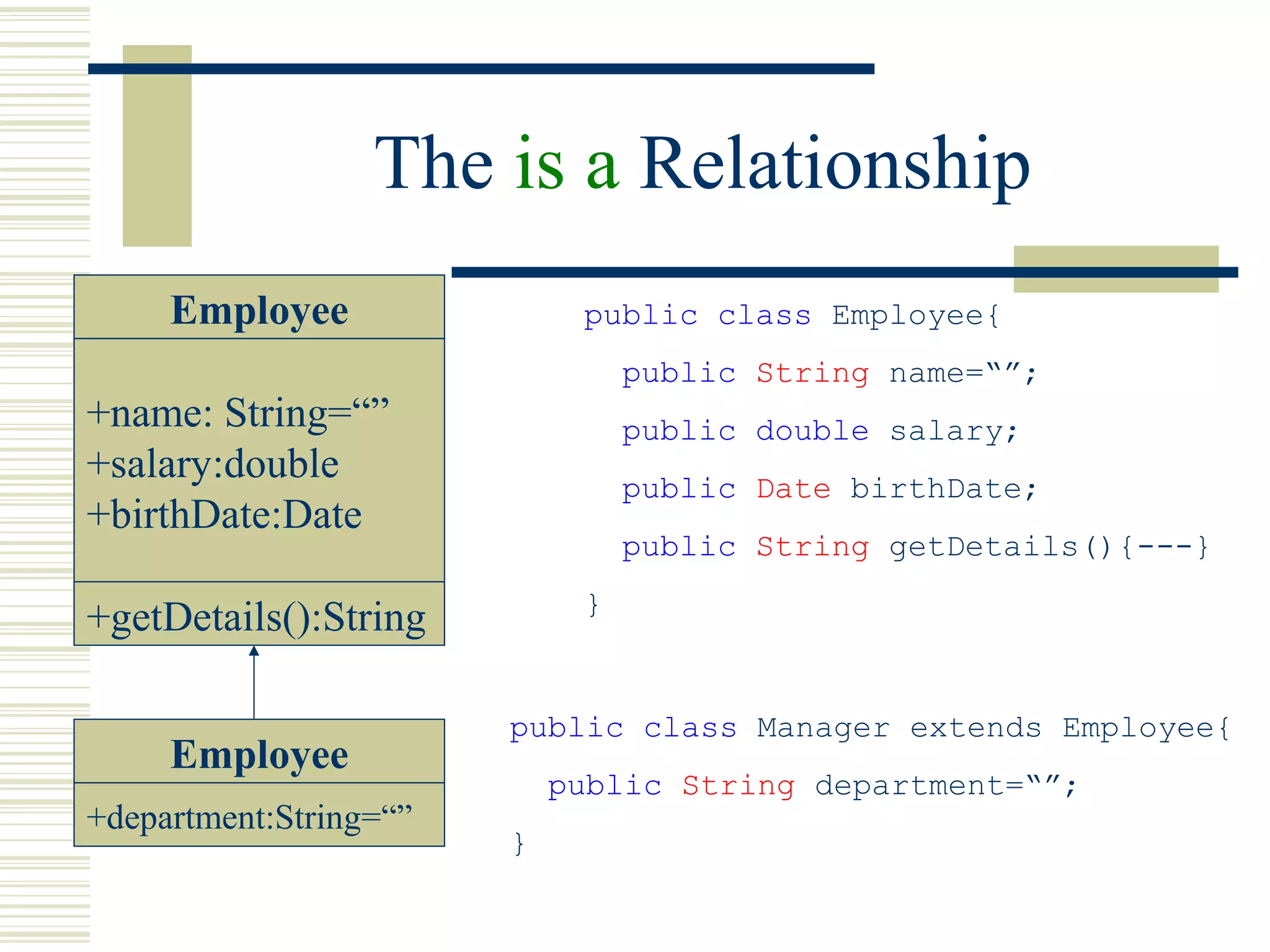 The is a Relationship

Employee

+name: String=“”
+salary:double
+birthDate:Date

+getDetails():String

Employee

+department:String=“”

public class Employee{
public String name=“”;
public double salary;
public Date birthDate;
public String getDetails(){---}
}

public class Manager extends Employee{
public String department=“”;
}